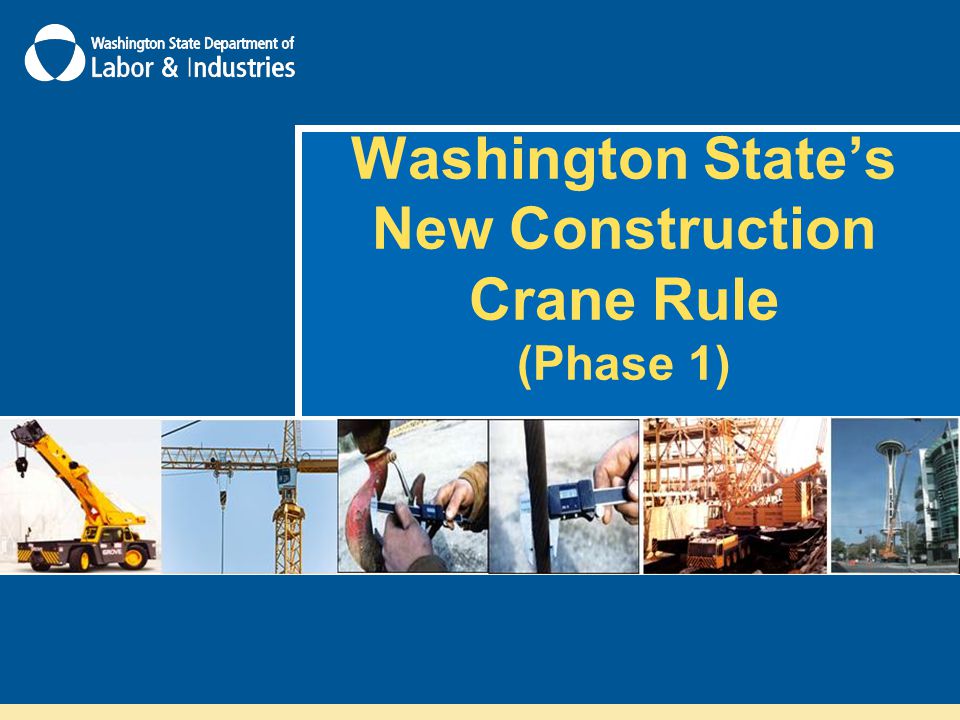 Washington State Department of
Labor & Industries

Washington State's New Construction Crane Rule
(Phase 1)